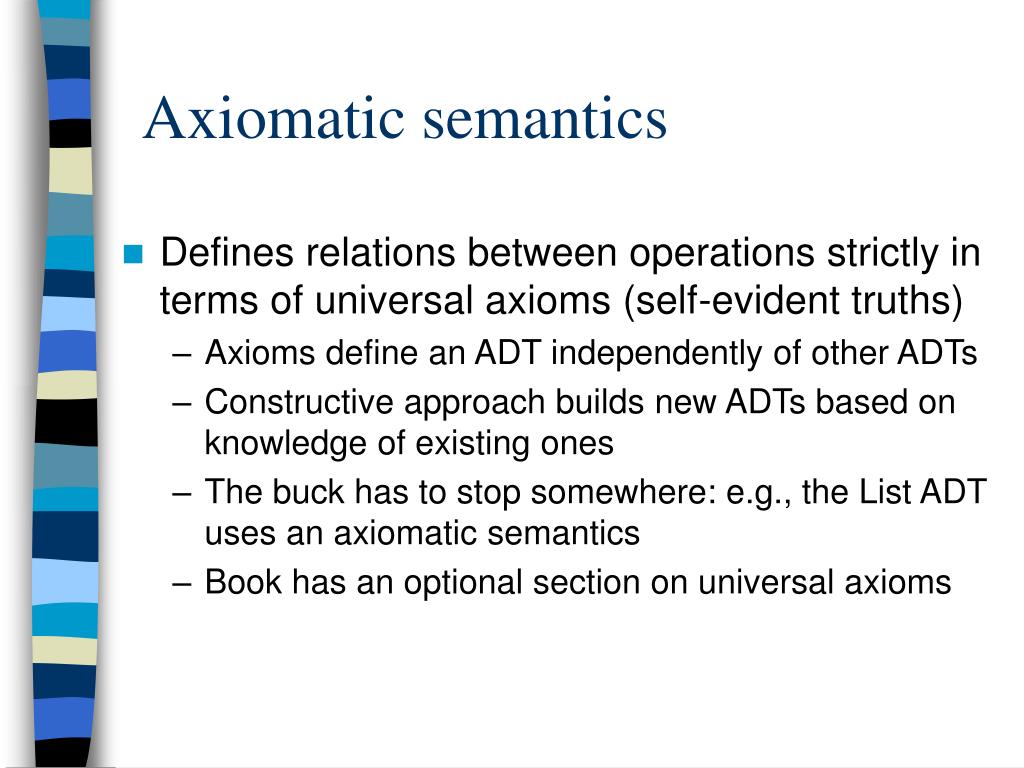 Axiomatic semantics

Defines relations between operations strictly in terms of universal axioms (self-evident truths)
– Axioms define an ADT independently of other ADTs
– Constructive approach builds new ADTs based on knowledge of existing ones
– The buck has to stop somewhere: e.g., the List ADT uses an axiomatic semantics
– Book has an optional section on universal axioms